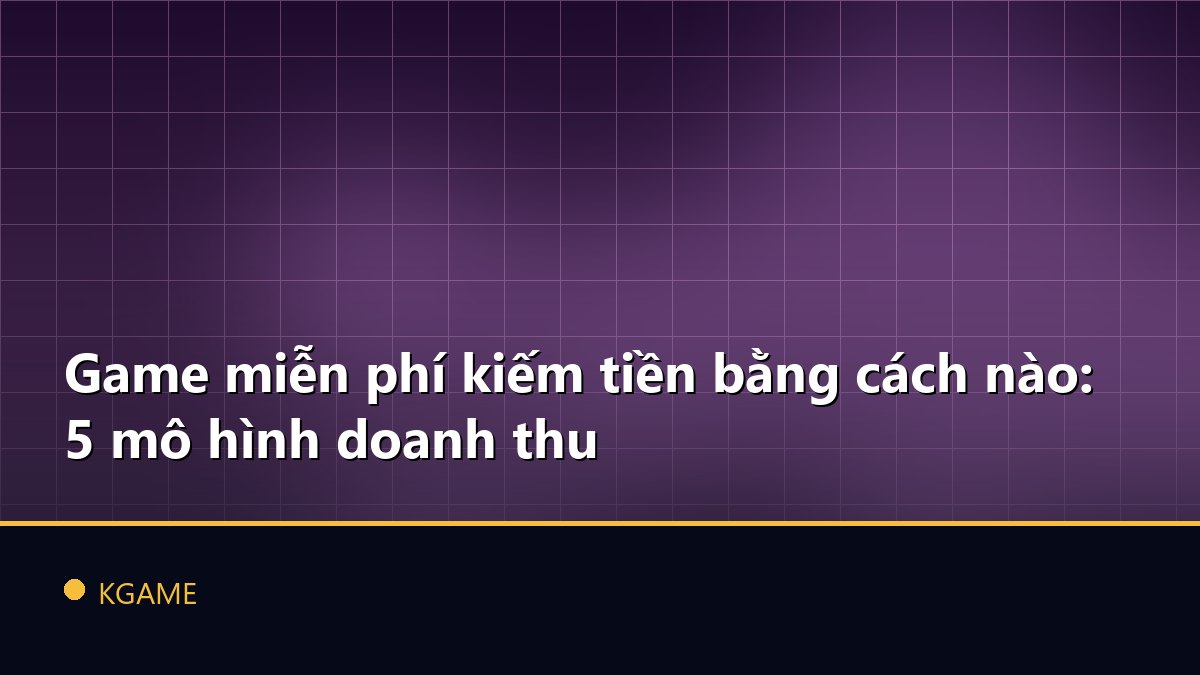 Game miễn phí kiếm tiền bằng cách nào: 5 mô hình doanh thu

KGAME